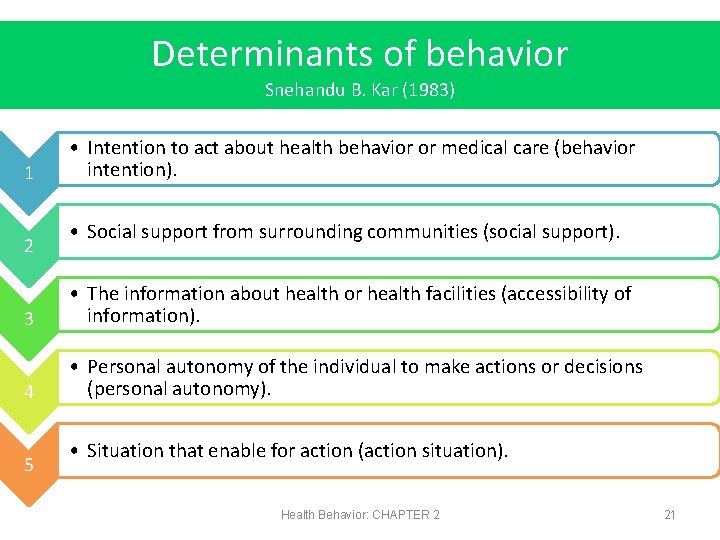 Determinants of behavior
Snehandu B. Kar (1983)

1
• Intention to act about health behavior or medical care (behavior intention).

2
• Social support from surrounding communities (social support).

3
• The information about health or health facilities (accessibility of information).

4
• Personal autonomy of the individual to make actions or decisions (personal autonomy).

5
• Situation that enable for action (action situation).

Health Behavior: CHAPTER 2
21